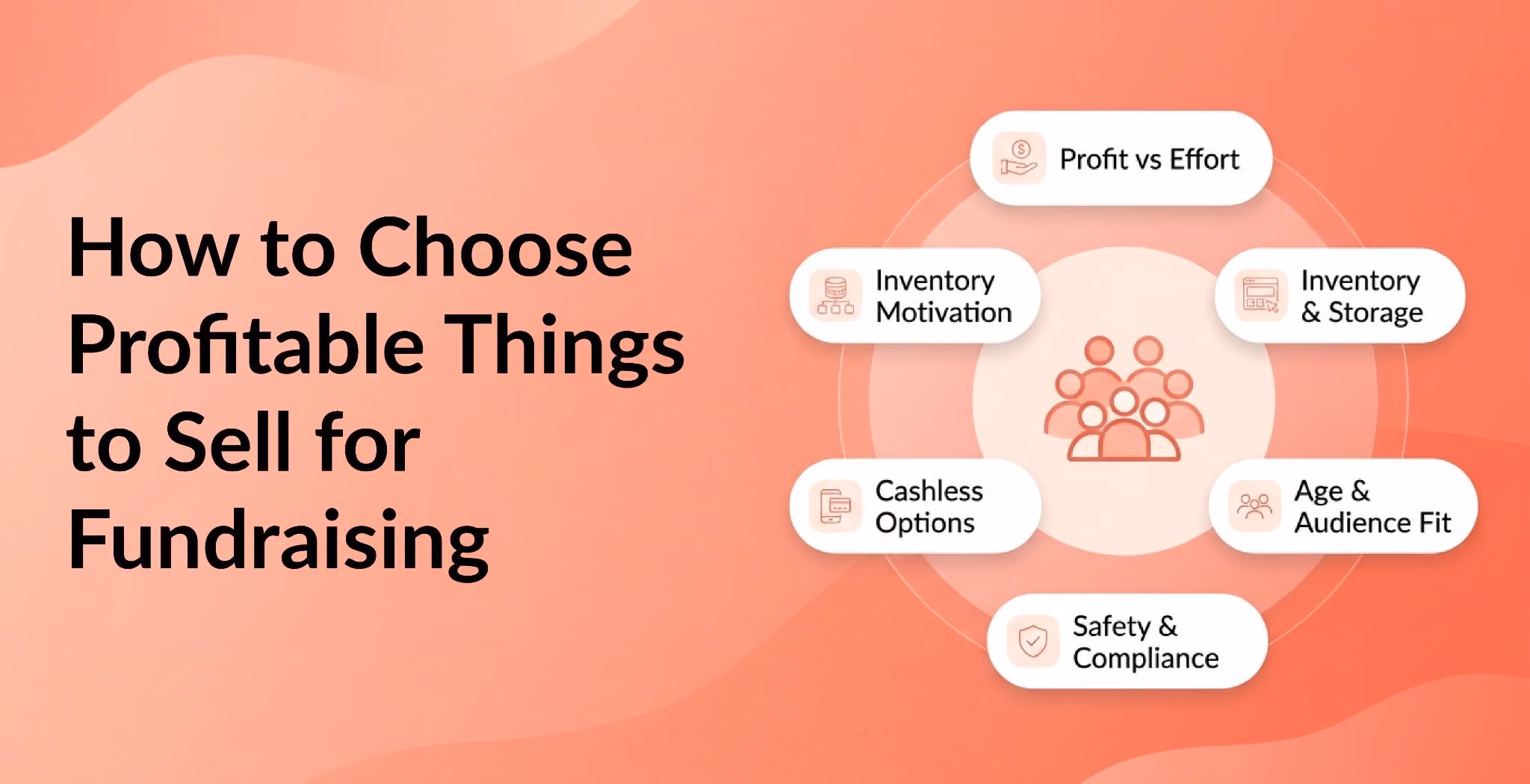 How to Choose Profitable Things to Sell for Fundraising

Profit vs Effort

Inventory Motivation

Inventory & Storage

Cashless Options

Age & Audience Fit

Safety & Compliance